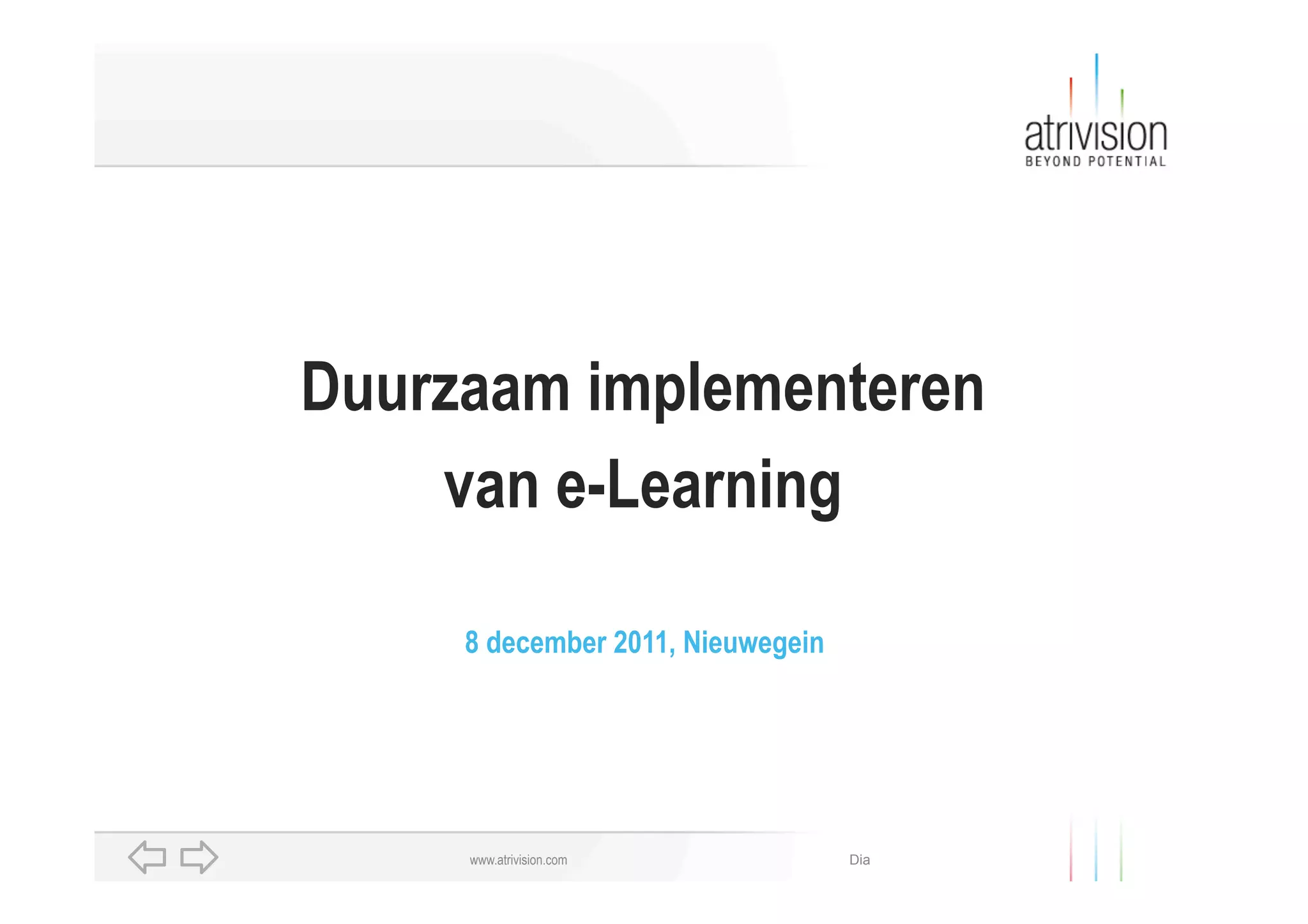 atrivision
BEYOND POTENTIAL

Duurzaam implementeren van e-Learning

8 december 2011, Nieuwegein

www.atrivision.com

Dia